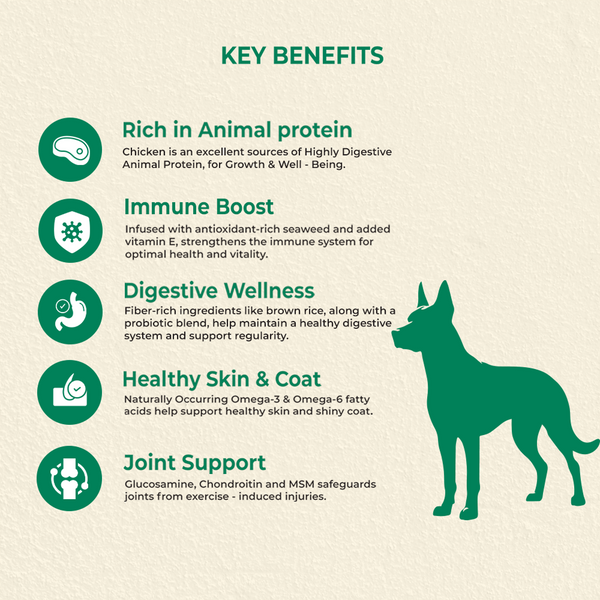 KEY BENEFITS

Rich in Animal protein
Chicken is an excellent sources of Highly Digestive Animal Protein, for Growth & Well - Being.

Immune Boost
Infused with antioxidant-rich seaweed and added vitamin E, strengthens the immune system for optimal health and vitality.

Digestive Wellness
Fiber-rich ingredients like brown rice, along with a probiotic blend, help maintain a healthy digestive system and support regularity.

Healthy Skin & Coat
Naturally Occurring Omega-3 & Omega-6 fatty acids help support healthy skin and shiny coat.

Joint Support
Glucosamine, Chondroitin and MSM safeguards joints from exercise - induced injuries.